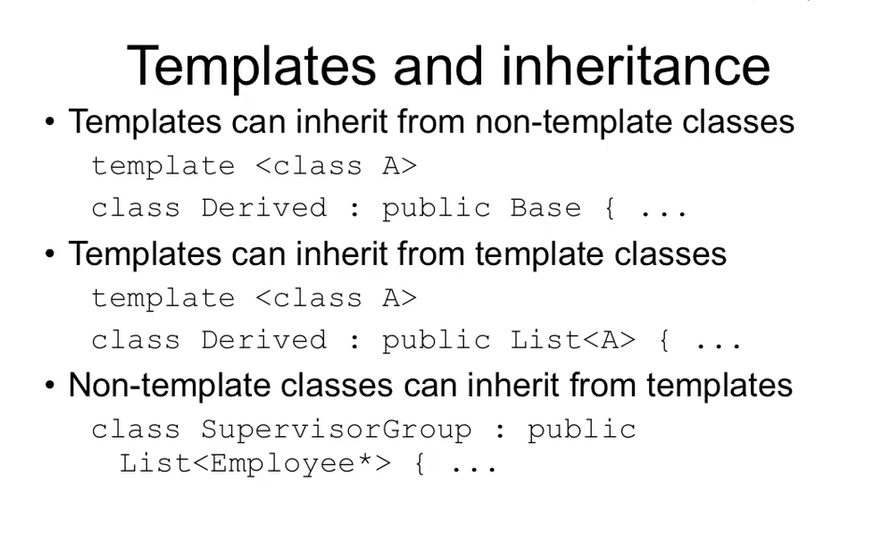 Templates and inheritance

• Templates can inherit from non-template classes

template <class A>
class Derived : public Base { ...

• Templates can inherit from template classes

template <class A>
class Derived : public List<A> { ...

• Non-template classes can inherit from templates

class SupervisorGroup : public
  List<Employee*> { ...